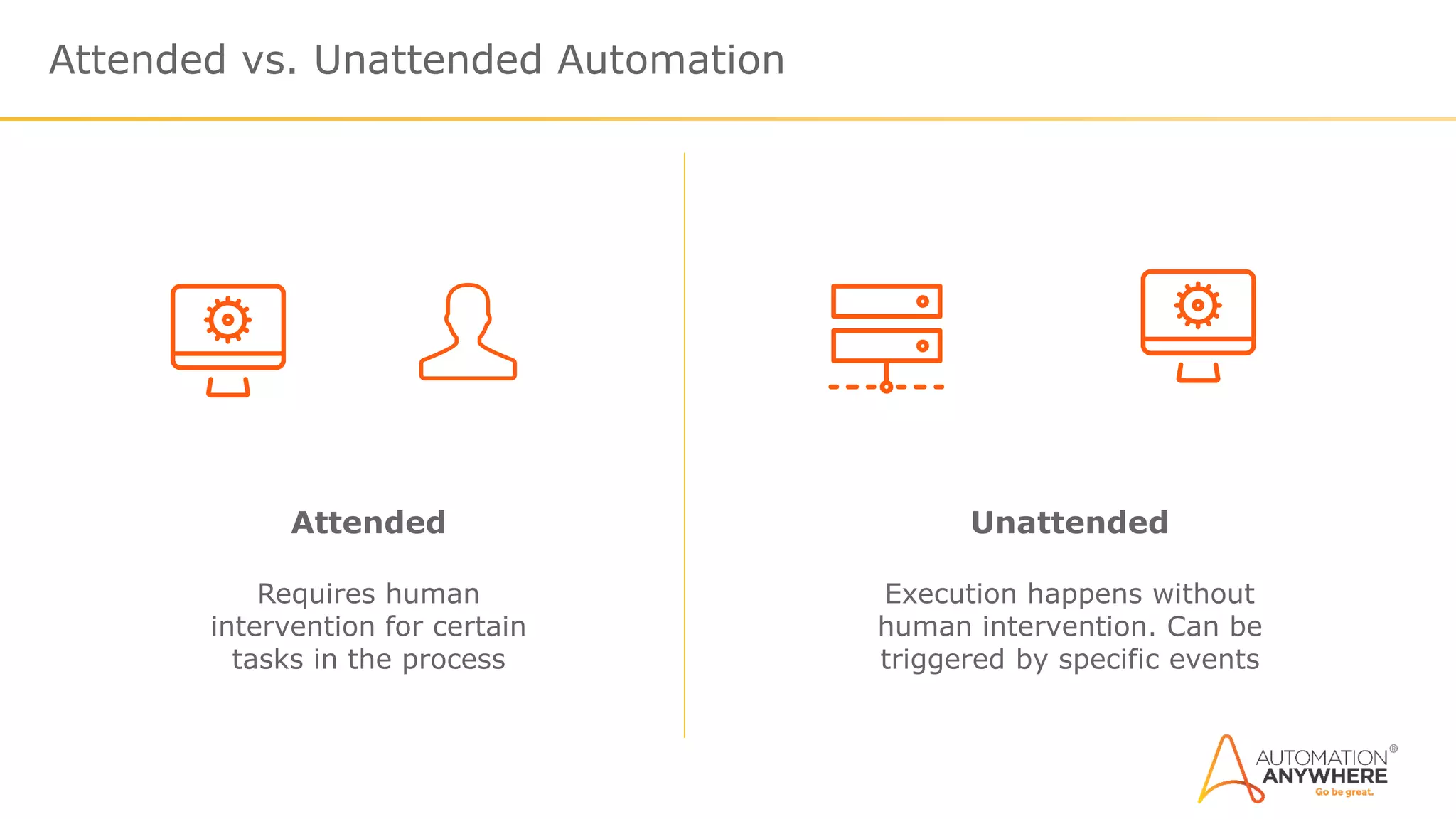 Attended vs. Unattended Automation

Attended

Requires human intervention for certain tasks in the process

Unattended

Execution happens without human intervention. Can be triggered by specific events

AUTOMATION® ANYWHERE
Go be great.